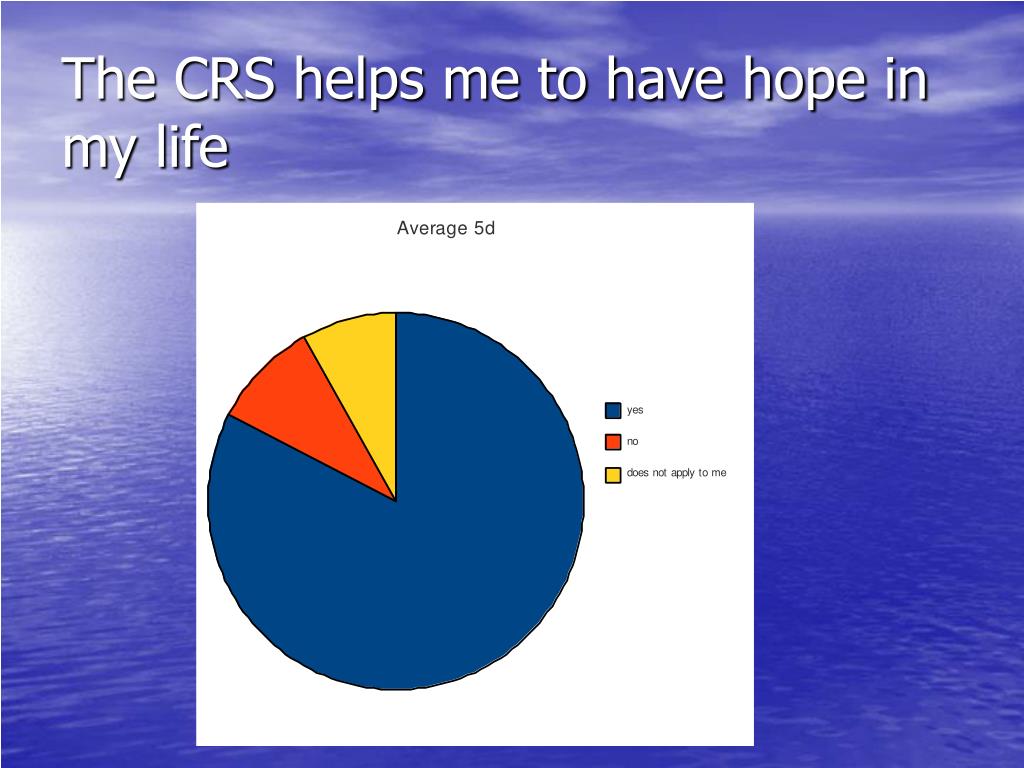 The CRS helps me to have hope in my life

Average 5d

yes
no
does not apply to me